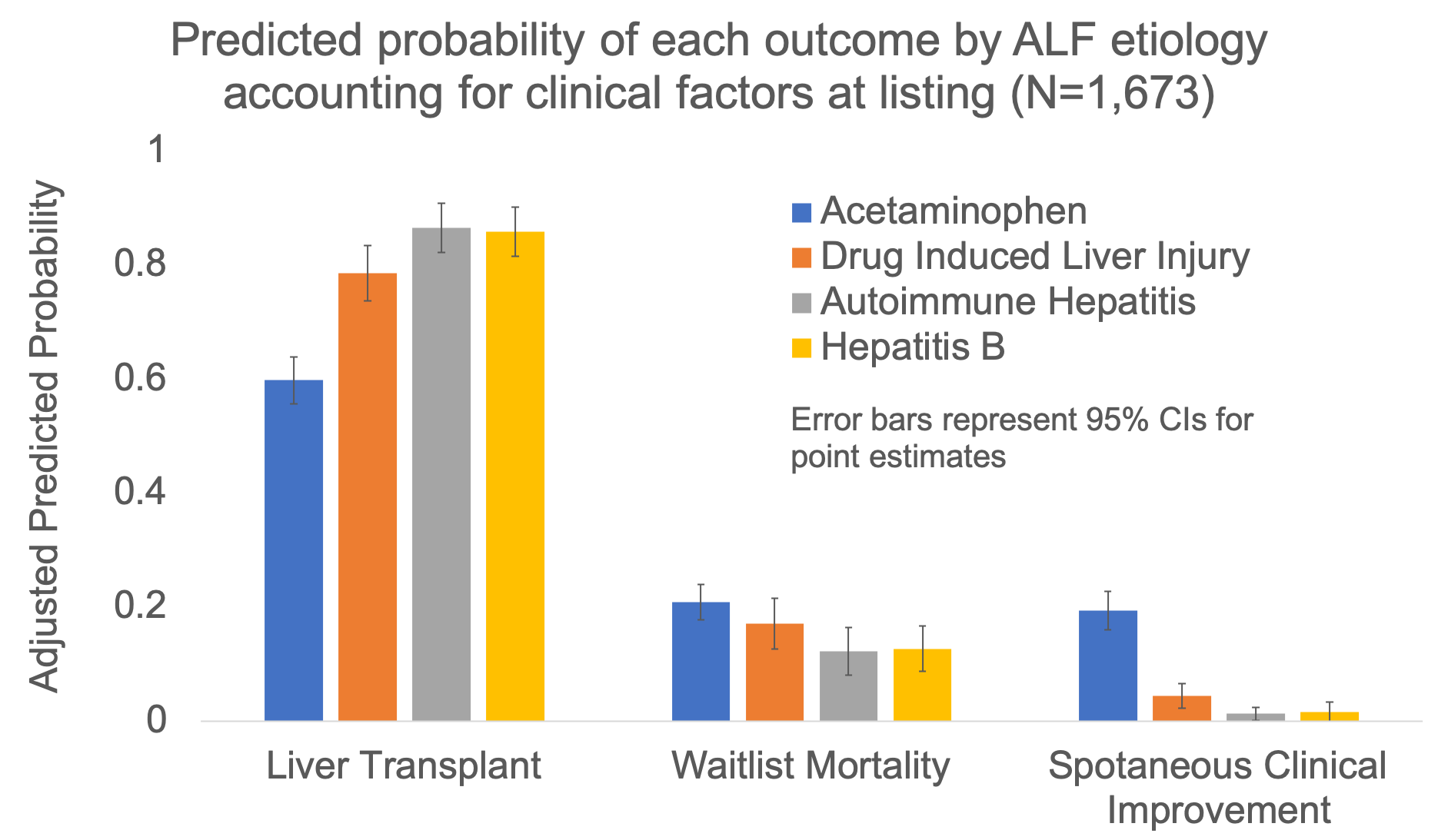 Predicted probability of each outcome by ALF etiology accounting for clinical factors at listing (N=1,673)

Adjusted Predicted Probability

1
0.8
0.6
0.4
0.2
0

Acetaminophen
Drug Induced Liver Injury
Autoimmune Hepatitis
Hepatitis B

Error bars represent 95% CIs for point estimates

Liver Transplant
Waitlist Mortality
Spotaneous Clinical Improvement